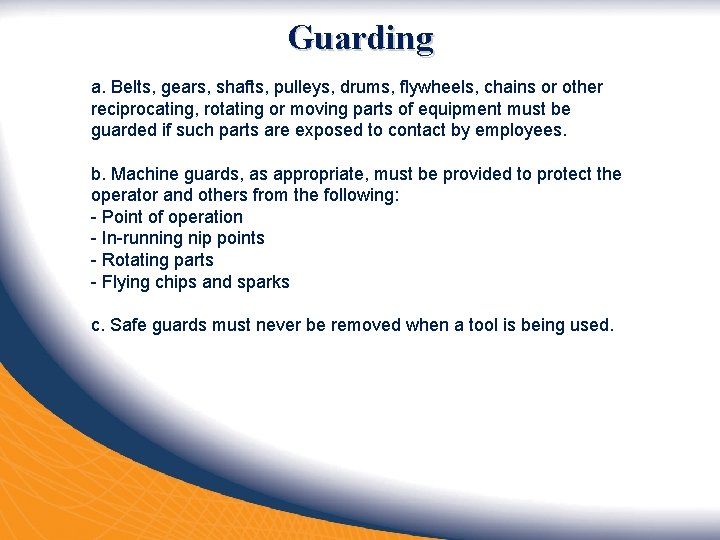 Guarding

a. Belts, gears, shafts, pulleys, drums, flywheels, chains or other reciprocating, rotating or moving parts of equipment must be guarded if such parts are exposed to contact by employees.

b. Machine guards, as appropriate, must be provided to protect the operator and others from the following:
- Point of operation
- In-running nip points
- Rotating parts
- Flying chips and sparks

c. Safe guards must never be removed when a tool is being used.